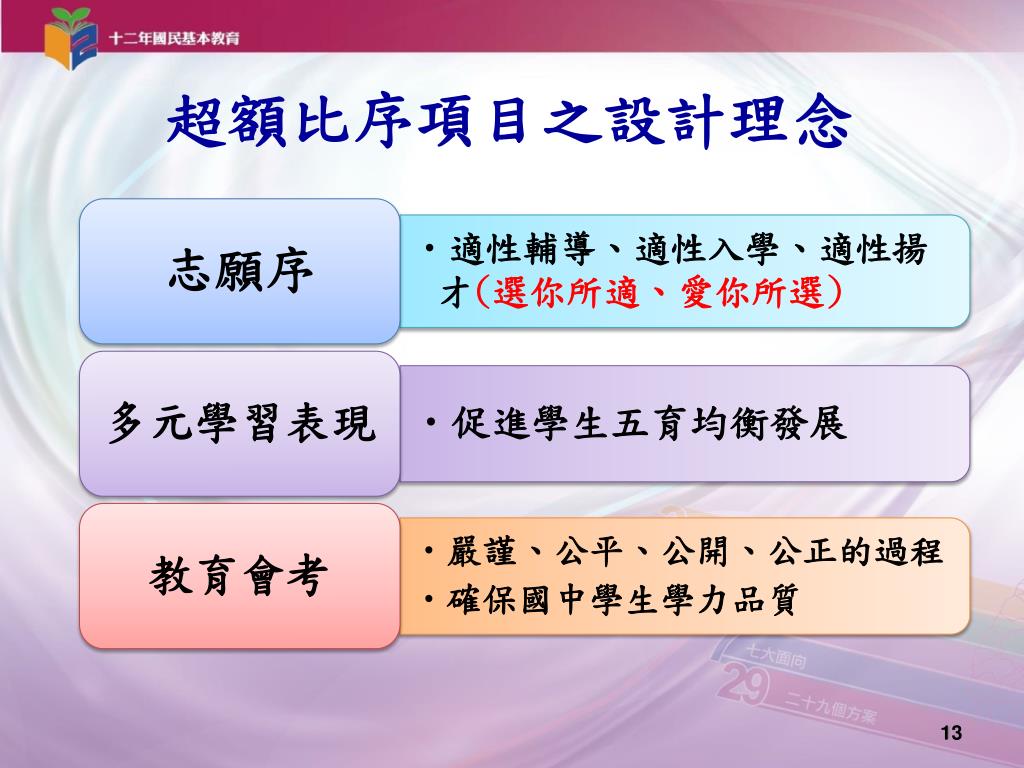 十二年國民基本教育

超額比序項目之設計理念

志願序

• 適性輔導、適性入學、適性揚才(選你所適、愛你所選)

多元學習表現

• 促進學生五育均衡發展

教育會考

• 嚴謹、公平、公開、公正的過程
• 確保國中學生學力品質

七大面向
29 二十九個方案

13